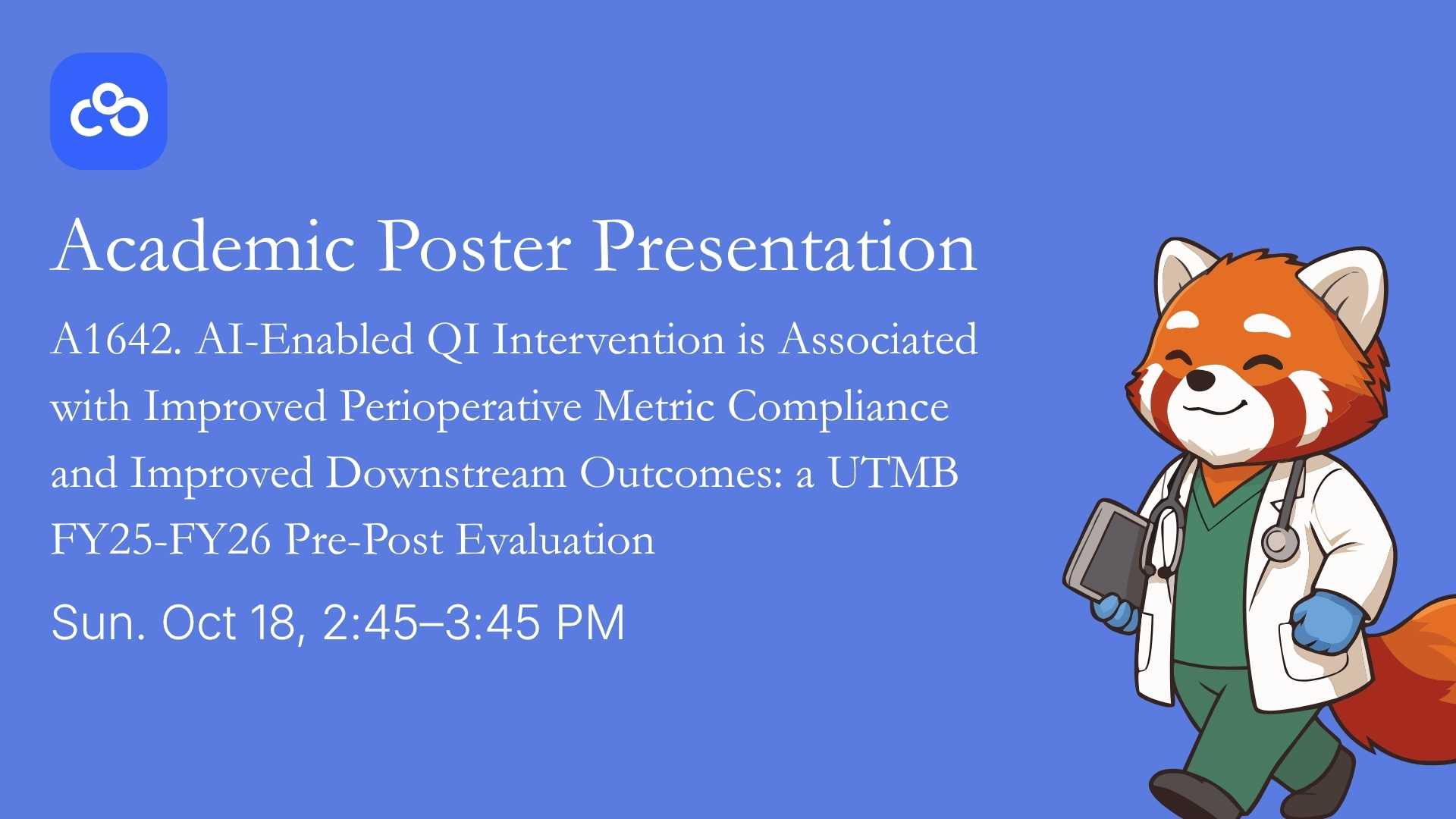 Academic Poster Presentation

A1642. AI-Enabled QI Intervention is Associated with Improved Perioperative Metric Compliance and Improved Downstream Outcomes: a UTMB FY25-FY26 Pre-Post Evaluation

Sun. Oct 18, 2:45–3:45 PM